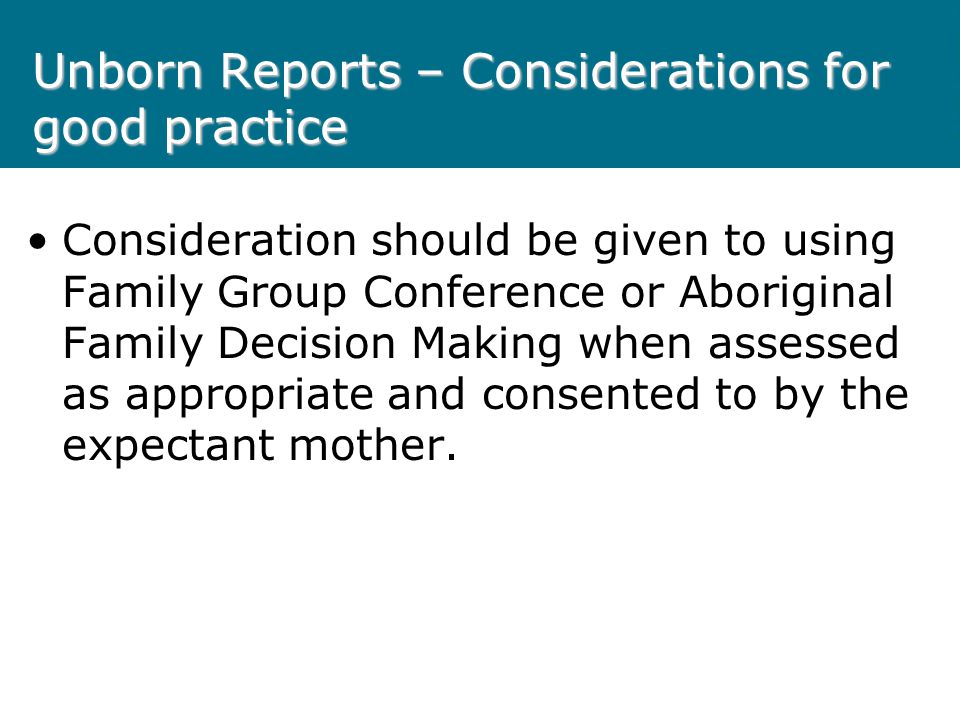 Unborn Reports – Considerations for good practice

• Consideration should be given to using Family Group Conference or Aboriginal Family Decision Making when assessed as appropriate and consented to by the expectant mother.